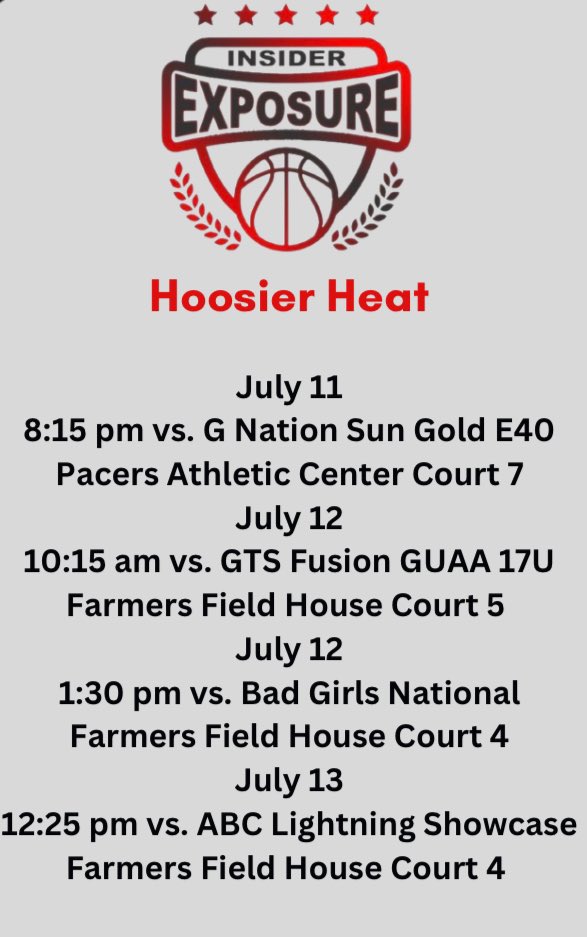 INSIDER
EXPOSURE

Hoosier Heat

July 11
8:15 pm vs. G Nation Sun Gold E40
Pacers Athletic Center Court 7
July 12
10:15 am vs. GTS Fusion GUAA 17U
Farmers Field House Court 5
July 12
1:30 pm vs. Bad Girls National
Farmers Field House Court 4
July 13
12:25 pm vs. ABC Lightning Showcase
Farmers Field House Court 4